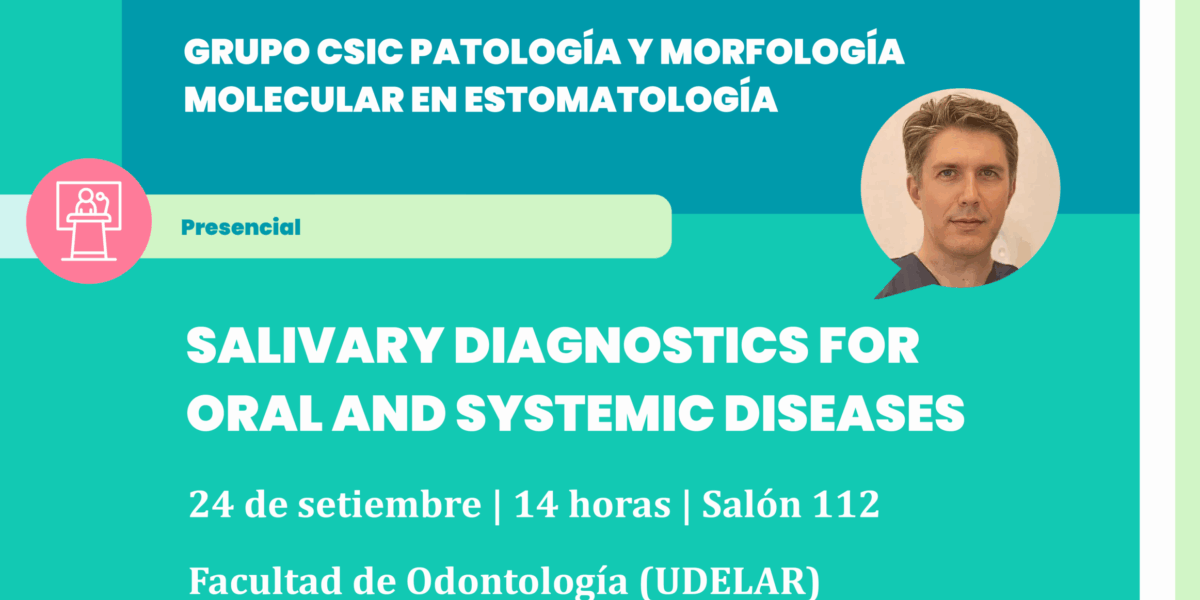 GRUPO CSIC PATOLOGÍA Y MORFOLOGÍA MOLECULAR EN ESTOMATOLOGÍA

Presencial

SALIVARY DIAGNOSTICS FOR ORAL AND SYSTEMIC DISEASES

24 de setiembre | 14 horas | Salón 112

Facultad de Odontología (UDELAR)